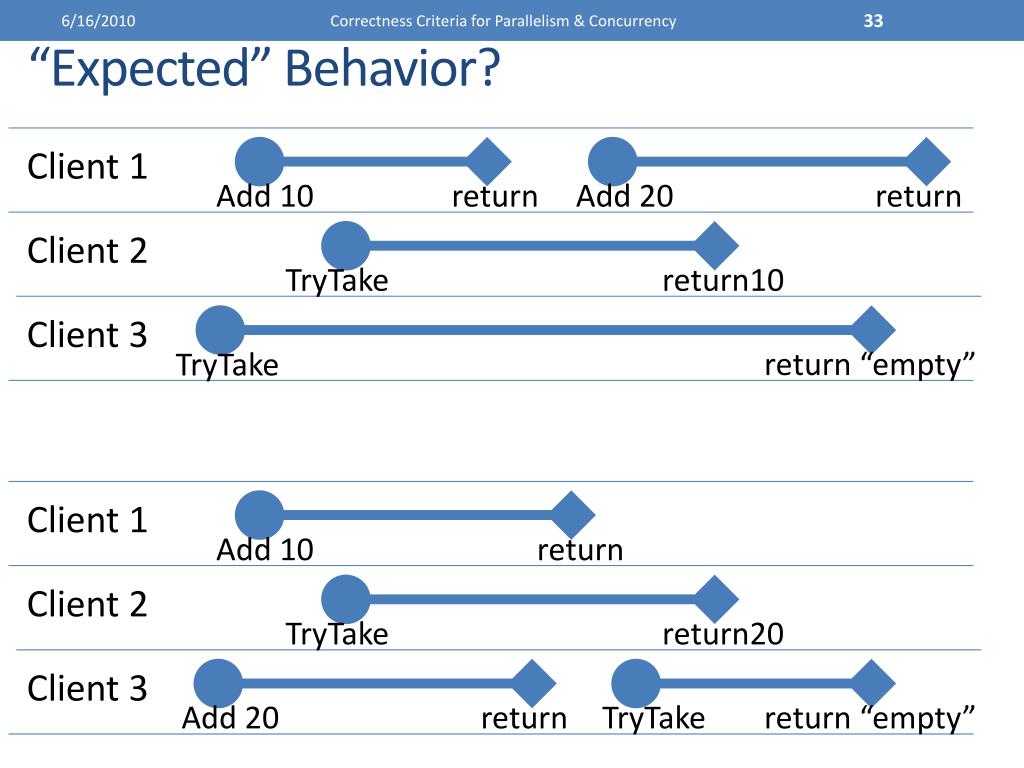 6/16/2010 Correctness Criteria for Parallelism & Concurrency 33

“Expected” Behavior?

Client 1
Add 10 return Add 20 return

Client 2
TryTake return10

Client 3
TryTake return “empty”

Client 1
Add 10 return

Client 2
TryTake return20

Client 3
Add 20 return TryTake return “empty”